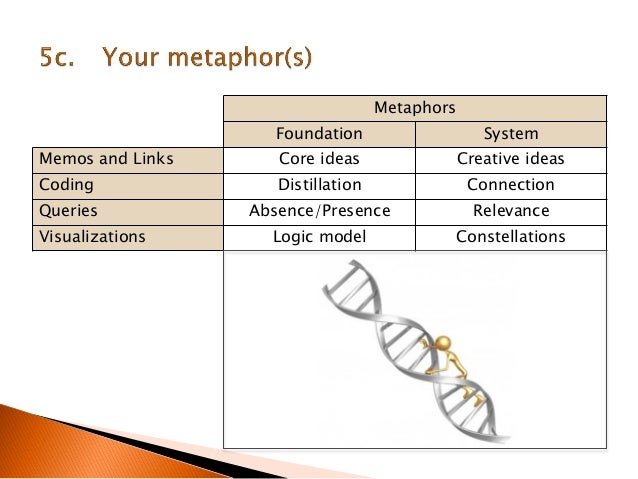 5c. Your metaphor(s)

| | Metaphors | |
|---|---|---|
| | Foundation | System |
| Memos and Links | Core ideas | Creative ideas |
| Coding | Distillation | Connection |
| Queries | Absence/Presence | Relevance |
| Visualizations | Logic model | Constellations |